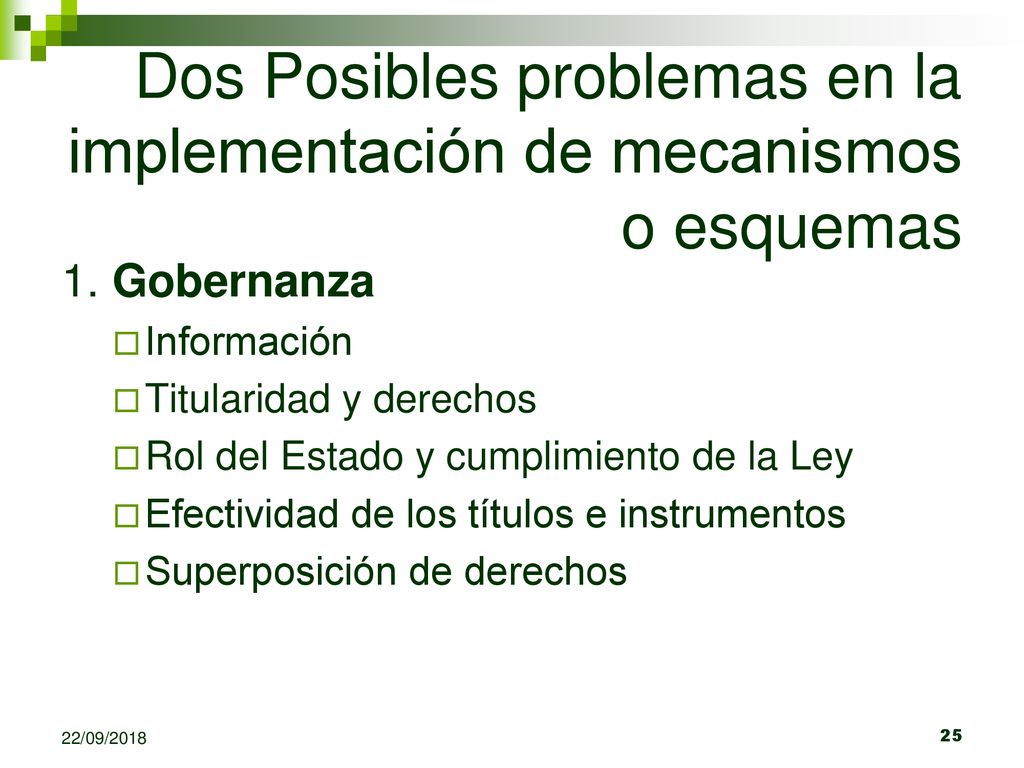 Dos Posibles problemas en la implementación de mecanismos o esquemas

1. Gobernanza

Información

Titularidad y derechos

Rol del Estado y cumplimiento de la Ley

Efectividad de los títulos e instrumentos

Superposición de derechos

22/09/2018

25